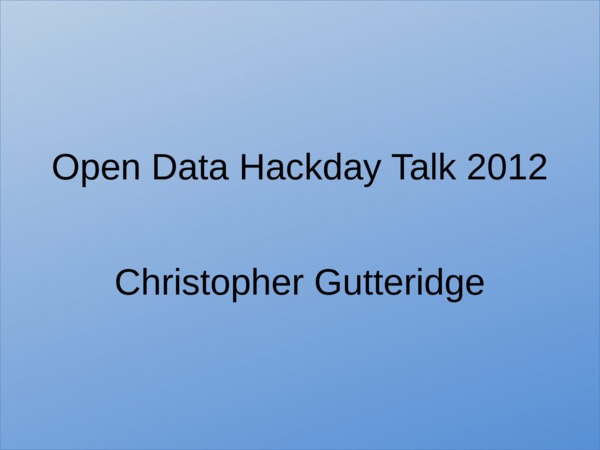 Open Data Hackday Talk 2012

Christopher Gutteridge